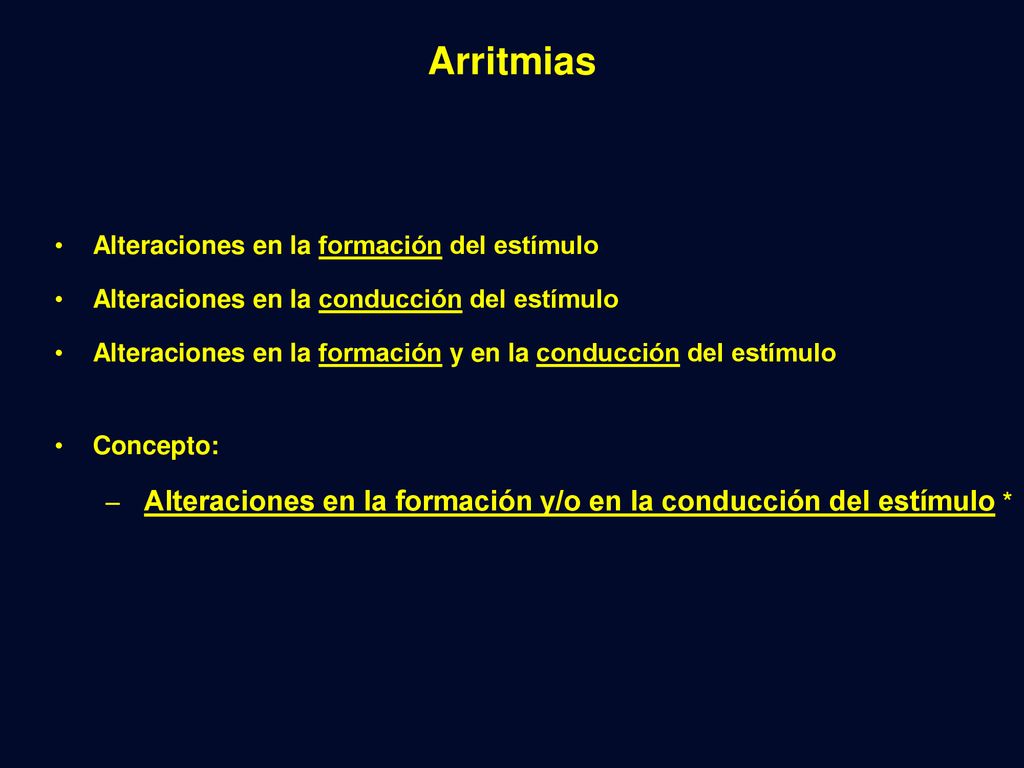 Arritmias

• Alteraciones en la formación del estímulo
• Alteraciones en la conducción del estímulo
• Alteraciones en la formación y en la conducción del estímulo

• Concepto:
– Alteraciones en la formación y/o en la conducción del estímulo *